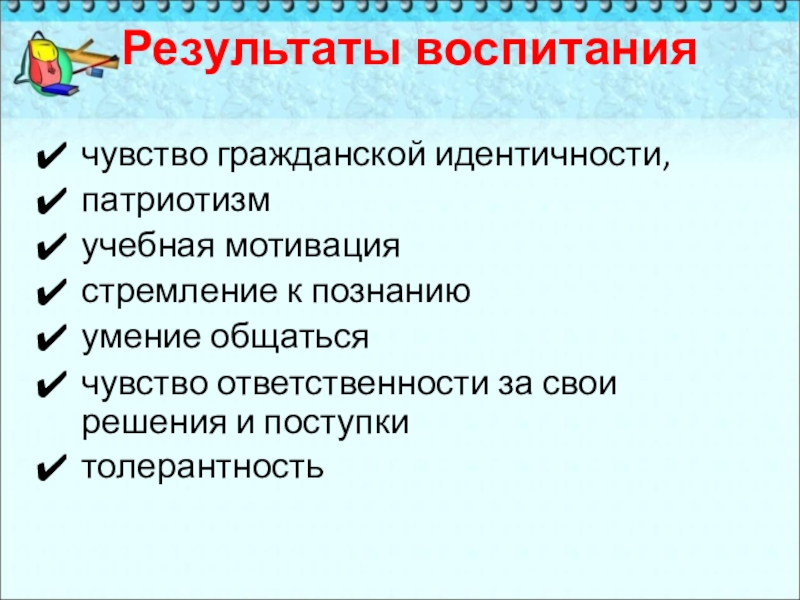 Результаты воспитания

✔ чувство гражданской идентичности,
✔ патриотизм
✔ учебная мотивация
✔ стремление к познанию
✔ умение общаться
✔ чувство ответственности за свои решения и поступки
✔ толерантность